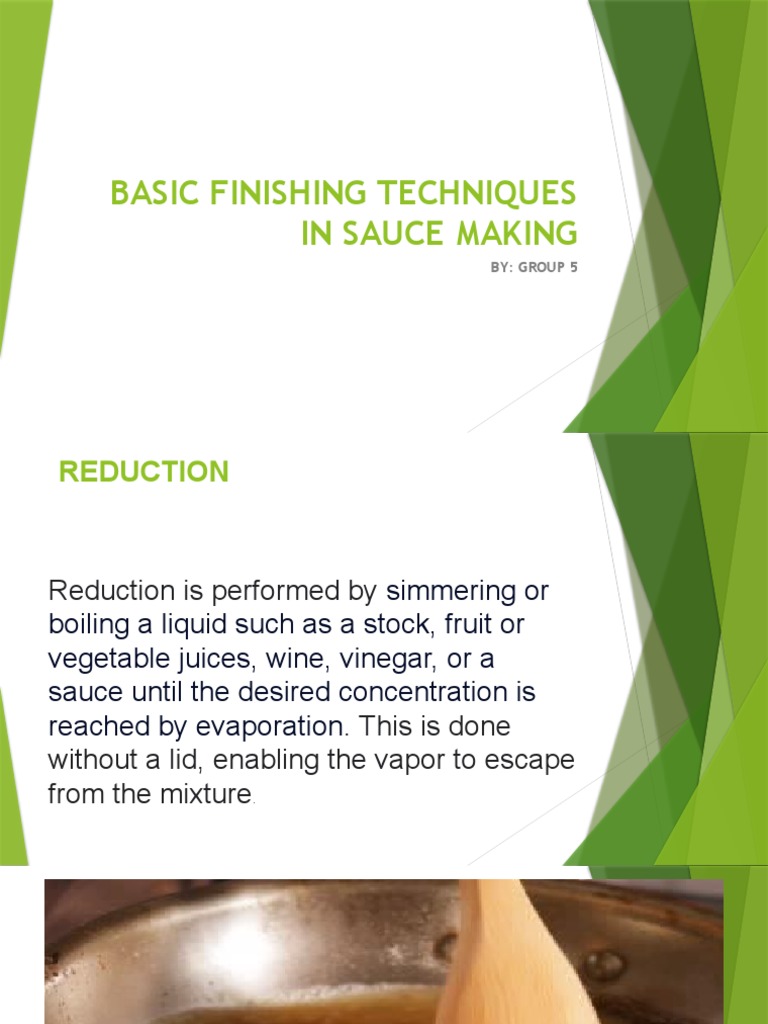 BASIC FINISHING TECHNIQUES IN SAUCE MAKING

BY: GROUP 5

REDUCTION

Reduction is performed by simmering or boiling a liquid such as a stock, fruit or vegetable juices, wine, vinegar, or a sauce until the desired concentration is reached by evaporation. This is done without a lid, enabling the vapor to escape from the mixture.